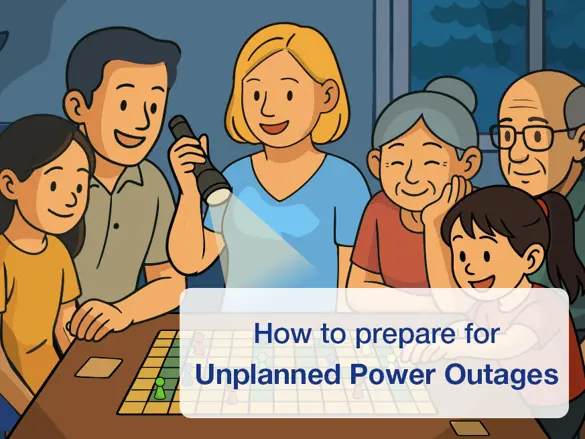 How to prepare for
Unplanned Power Outages